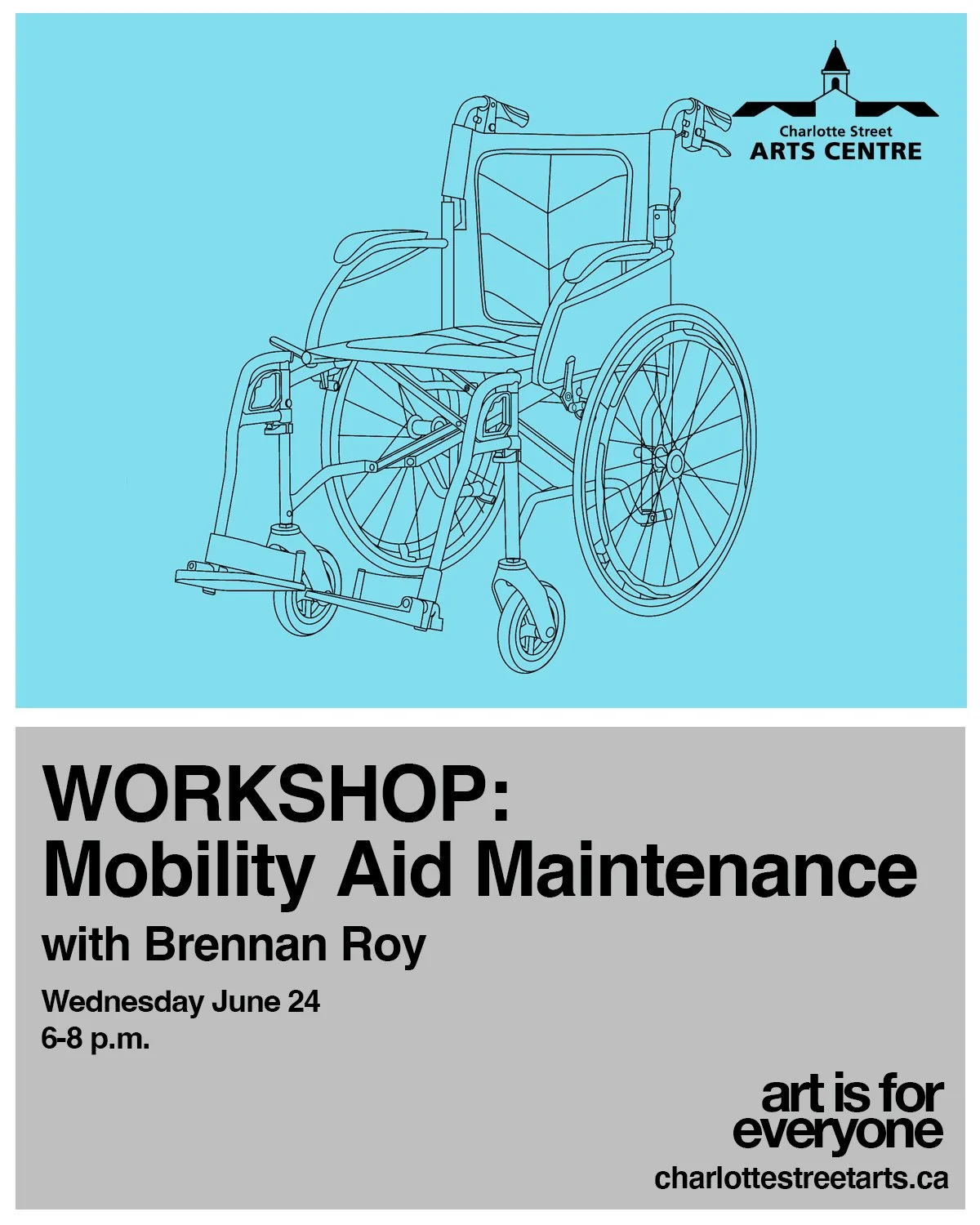 Charlotte Street
ARTS CENTRE

WORKSHOP:
Mobility Aid Maintenance

with Brennan Roy

Wednesday June 24
6-8 p.m.

art is for everyone

charlottestreetarts.ca